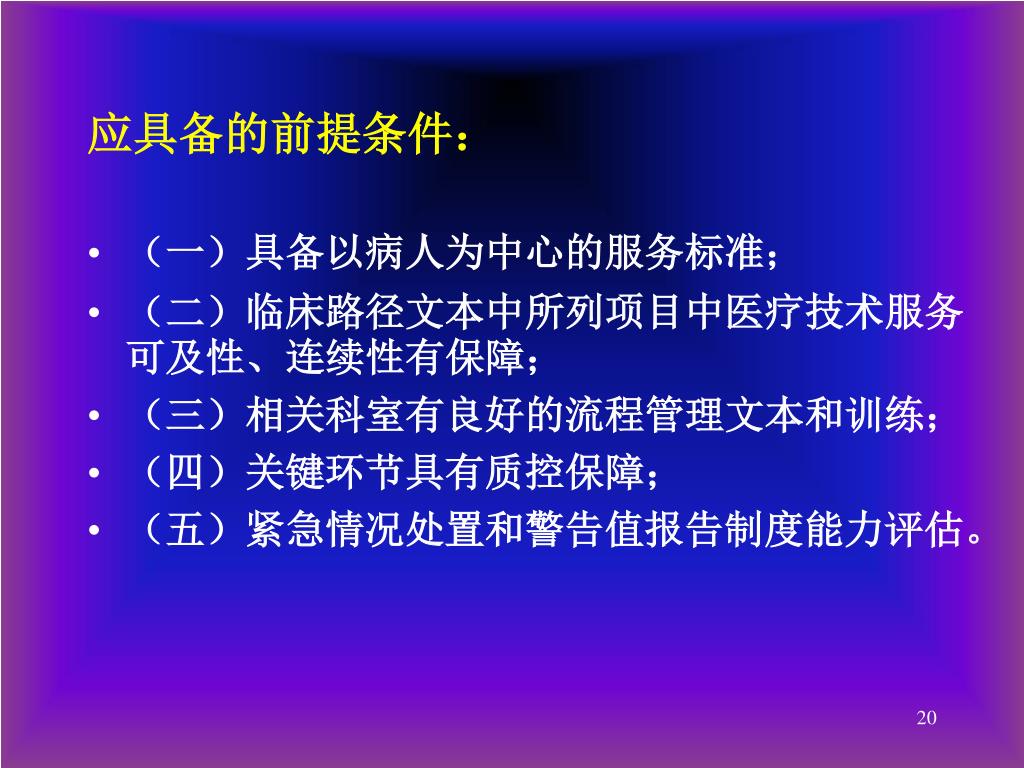 应具备的前提条件：

• （一）具备以病人为中心的服务标准；
• （二）临床路径文本中所列项目中医疗技术服务可及性、连续性有保障；
• （三）相关科室有良好的流程管理文本和训练；
• （四）关键环节具有质控保障；
• （五）紧急情况处置和警告值报告制度能力评估。

20